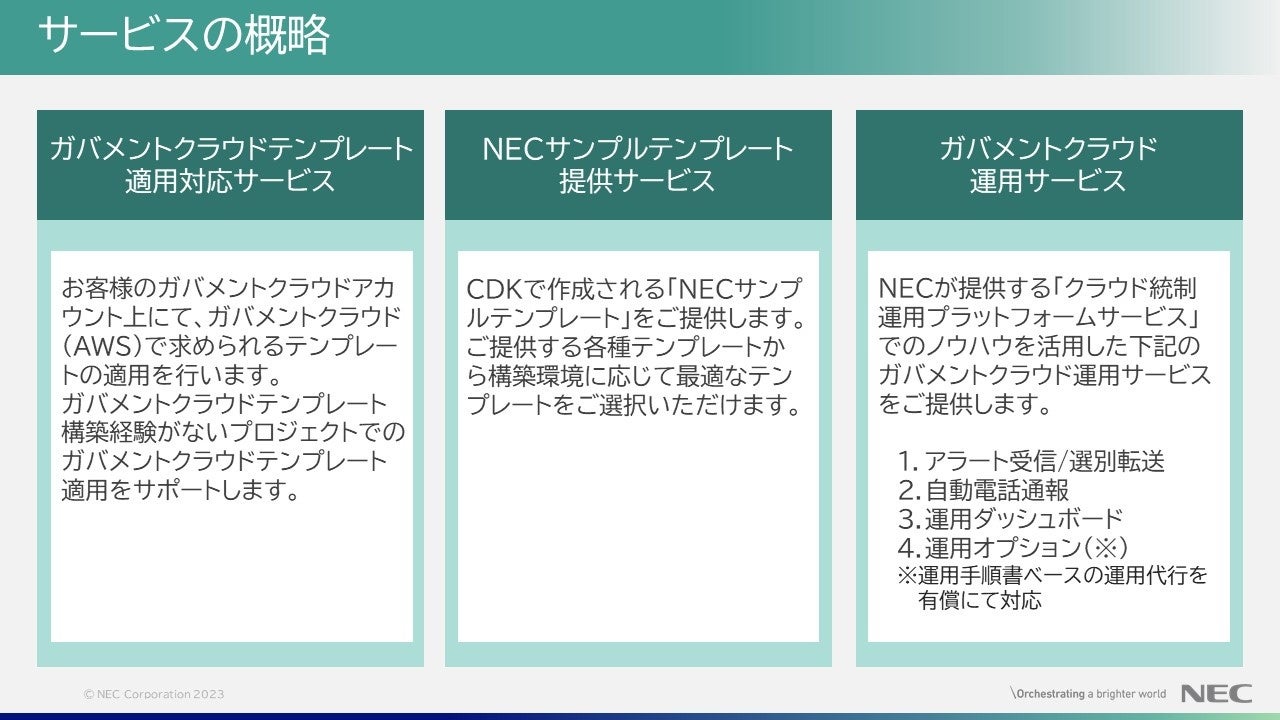 サービスの概略

ガバメントクラウドテンプレート適用対応サービス

お客様のガバメントクラウドアカウント上にて、ガバメントクラウド（AWS）で求められるテンプレートの適用を行います。
ガバメントクラウドテンプレート構築経験がないプロジェクトでのガバメントクラウドテンプレート適用をサポートします。

NECサンプルテンプレート提供サービス

CDKで作成される「NECサンプルテンプレート」をご提供します。ご提供する各種テンプレートから構築環境に応じて最適なテンプレートをご選択いただけます。

ガバメントクラウド運用サービス

NECが提供する「クラウド統制運用プラットフォームサービス」でのノウハウを活用した下記のガバメントクラウド運用サービスをご提供します。

1. アラート受信/選別転送
2. 自動電話通報
3. 運用ダッシュボード
4. 運用オプション（※）
※運用手順書ベースの運用代行を有償にて対応

© NEC Corporation 2023

\Orchestrating a brighter world NEC